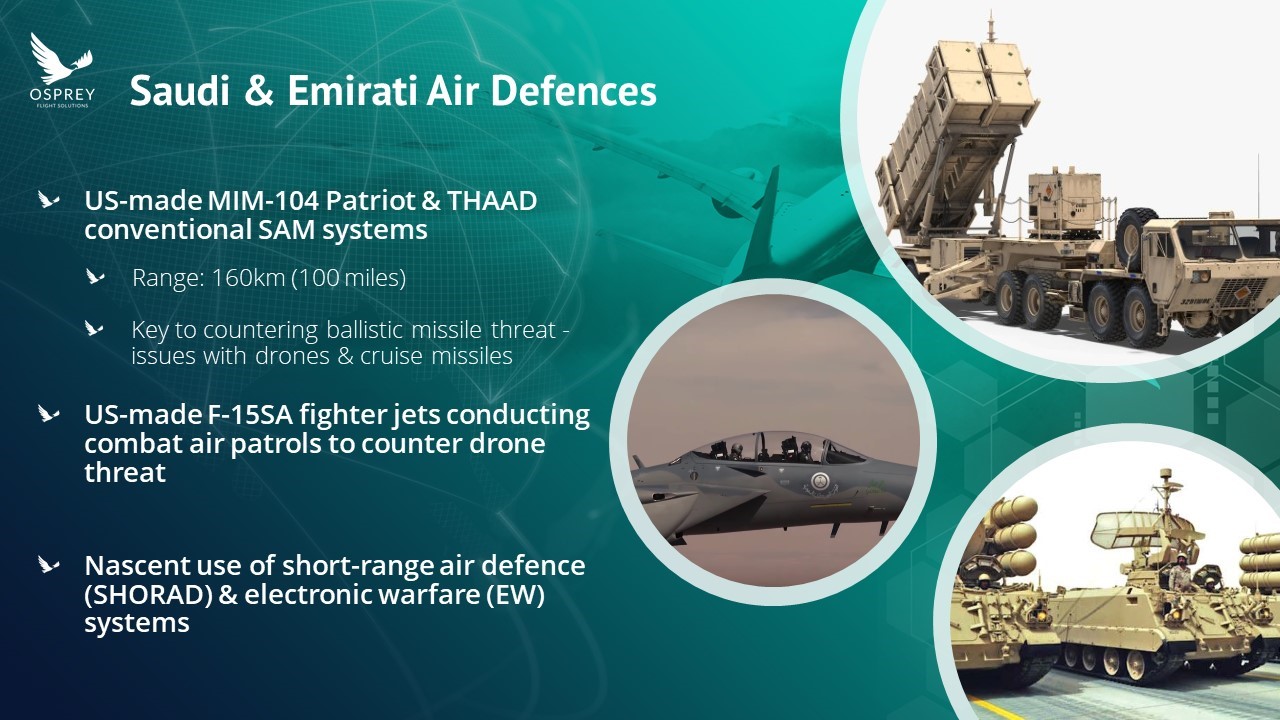 OSPREY
FLIGHT SOLUTIONS

Saudi & Emirati Air Defences

US-made MIM-104 Patriot & THAAD conventional SAM systems

Range: 160km (100 miles)

Key to countering ballistic missile threat - issues with drones & cruise missiles

US-made F-15SA fighter jets conducting combat air patrols to counter drone threat

Nascent use of short-range air defence (SHORAD) & electronic warfare (EW) systems